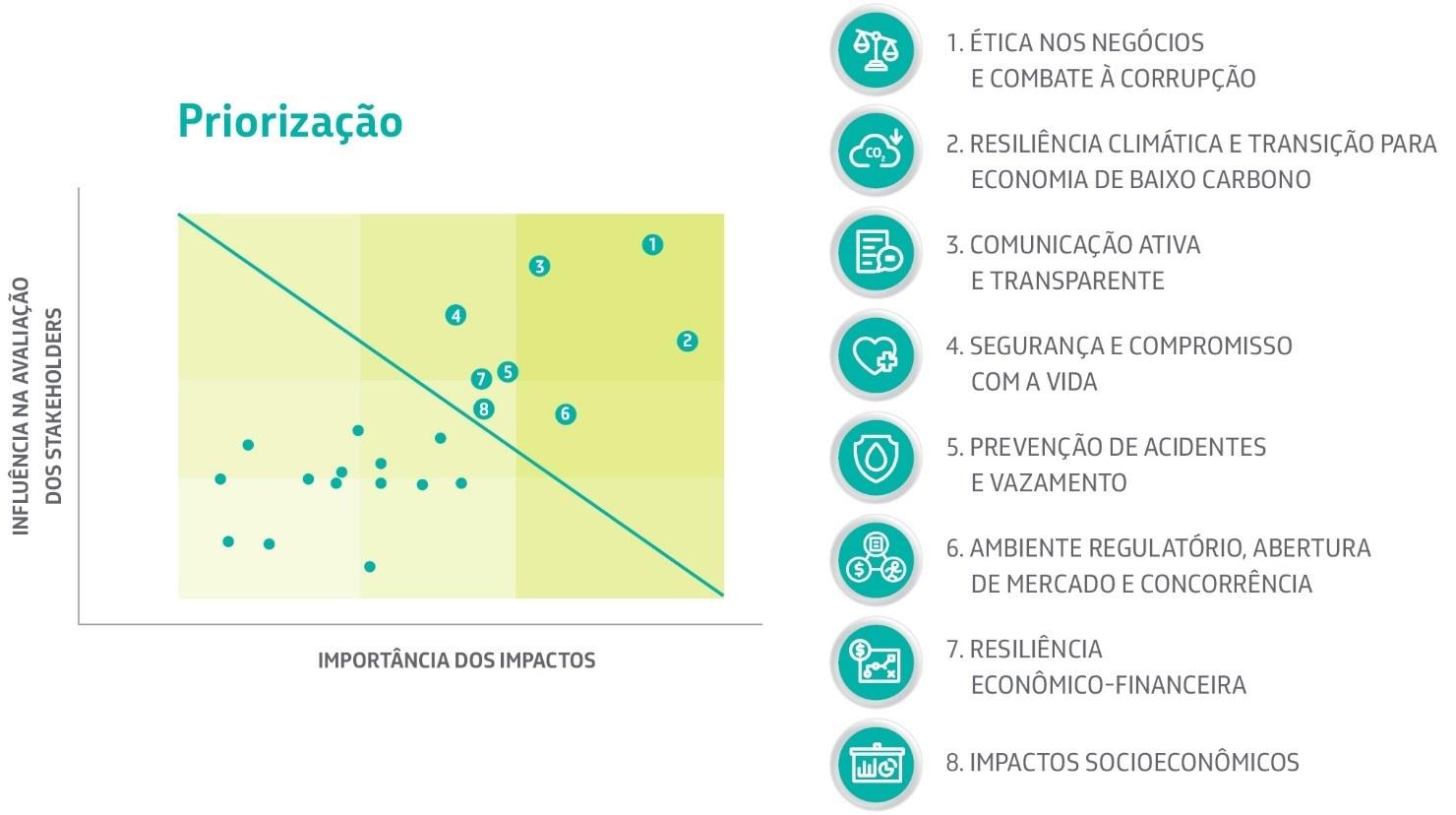 Priorização

INFLUÊNCIA NA AVALIAÇÃO DOS STAKEHOLDERS

1
3
4
2
7
5
8
6

IMPORTÂNCIA DOS IMPACTOS

$CO_2$

1. ÉTICA NOS NEGÓCIOS E COMBATE À CORRUPÇÃO

2. RESILIÊNCIA CLIMÁTICA E TRANSIÇÃO PARA ECONOMIA DE BAIXO CARBONO

3. COMUNICAÇÃO ATIVA E TRANSPARENTE

4. SEGURANÇA E COMPROMISSO COM A VIDA

5. PREVENÇÃO DE ACIDENTES E VAZAMENTO

6. AMBIENTE REGULATÓRIO, ABERTURA DE MERCADO E CONCORRÊNCIA

7. RESILIÊNCIA ECONÔMICO-FINANCEIRA

8. IMPACTOS SOCIOECONÔMICOS